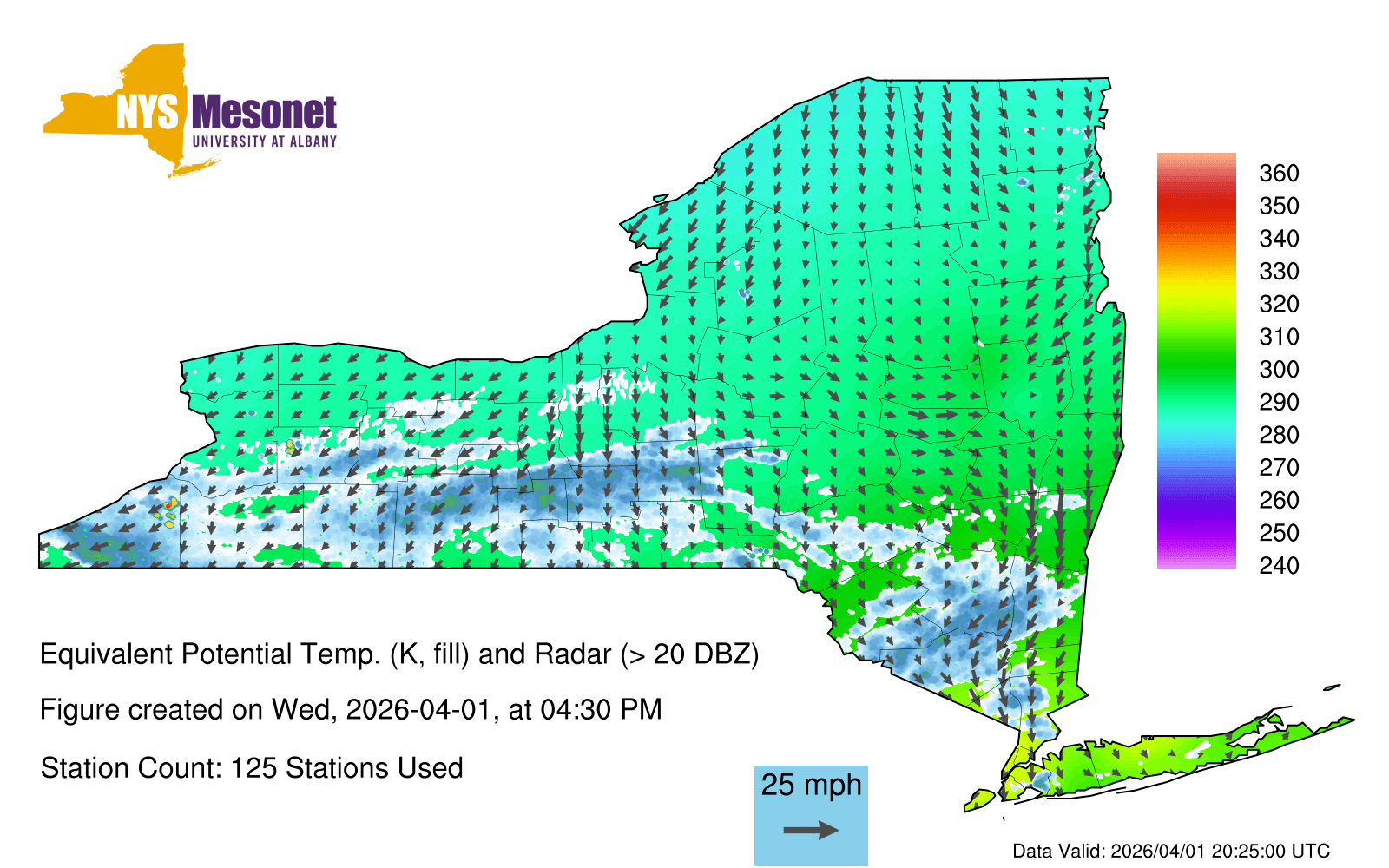 NYS Mesonet
UNIVERSITY AT ALBANY

360
350
340
330
320
310
300
290
280
270
260
250
240

Equivalent Potential Temp. (K, fill) and Radar (> 20 DBZ)

Figure created on Wed, 2026-04-01, at 04:30 PM

Station Count: 125 Stations Used

25 mph

Data Valid: 2026/04/01 20:25:00 UTC